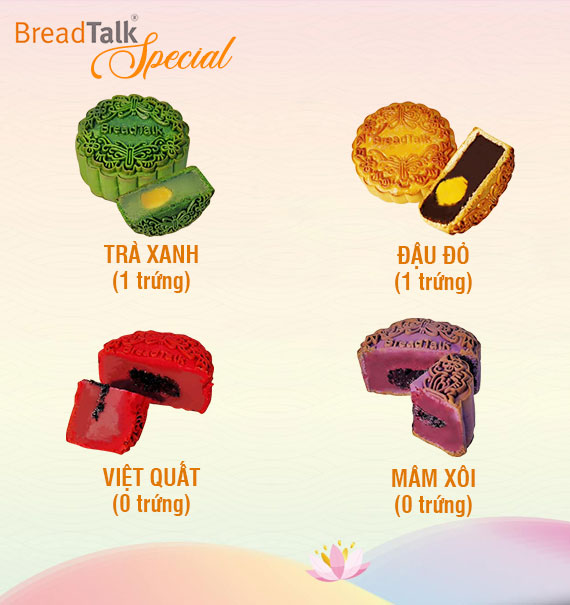 BreadTalk® Special

BreadTalk

TRÀ XANH
(1 trứng)

BreadTalk

ĐẬU ĐỎ
(1 trứng)

BreadTalk

VIỆT QUẤT
(0 trứng)

BreadTalk

MÂM XÔI
(0 trứng)